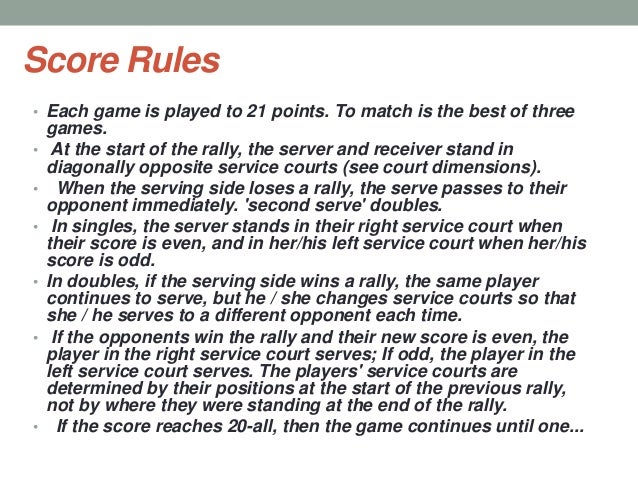 Score Rules

• Each game is played to 21 points. To match is the best of three games.
• At the start of the rally, the server and receiver stand in diagonally opposite service courts (see court dimensions).
• When the serving side loses a rally, the serve passes to their opponent immediately. 'second serve' doubles.
• In singles, the server stands in their right service court when their score is even, and in her/his left service court when her/his score is odd.
• In doubles, if the serving side wins a rally, the same player continues to serve, but he / she changes service courts so that she / he serves to a different opponent each time.
• If the opponents win the rally and their new score is even, the player in the right service court serves; If odd, the player in the left service court serves. The players' service courts are determined by their positions at the start of the previous rally, not by where they were standing at the end of the rally.
• If the score reaches 20-all, then the game continues until one...